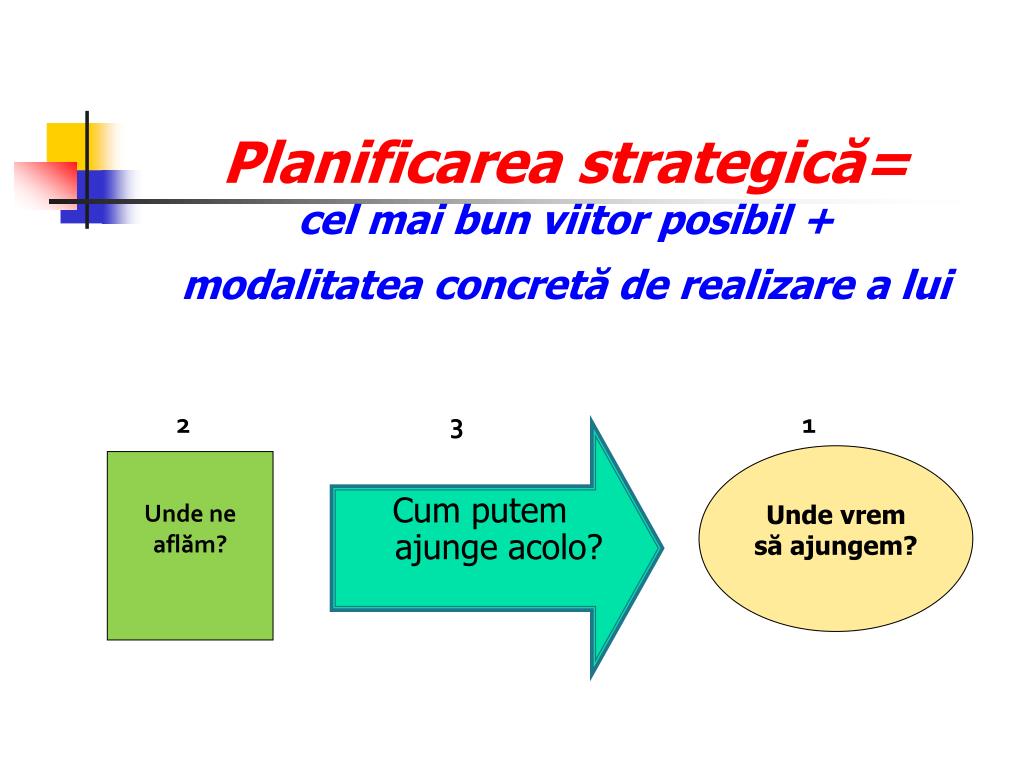 Planificarea strategică=
cel mai bun viitor posibil +
modalitatea concretă de realizare a lui

2

Unde ne aflăm?

3

Cum putem ajunge acolo?

1

Unde vrem să ajungem?